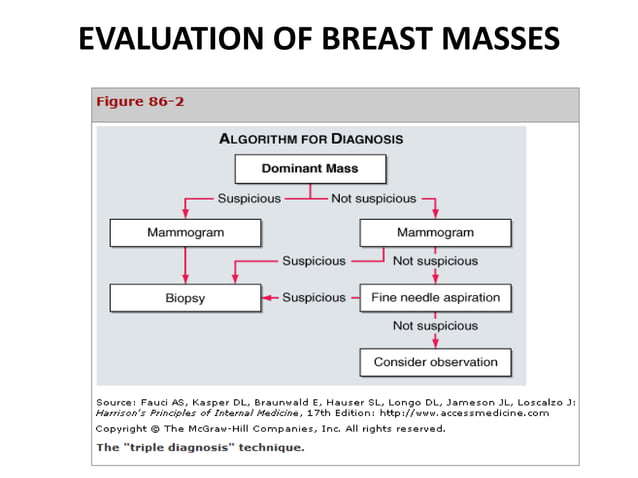 EVALUATION OF BREAST MASSES

Figure 86-2

ALGORITHM FOR DIAGNOSIS

Dominant Mass

Suspicious

Not suspicious

Mammogram

Mammogram

Suspicious

Not suspicious

Biopsy

Suspicious

Fine needle aspiration

Not suspicious

Consider observation

Source: Fauci AS, Kasper DL, Braunwald E, Hauser SL, Longo DL, Jameson JL, Loscalzo J: Harrison's Principles of Internal Medicine, 17th Edition: http://www.accessmedicine.com

Copyright © The McGraw-Hill Companies, Inc. All rights reserved.

The "triple diagnosis" technique.